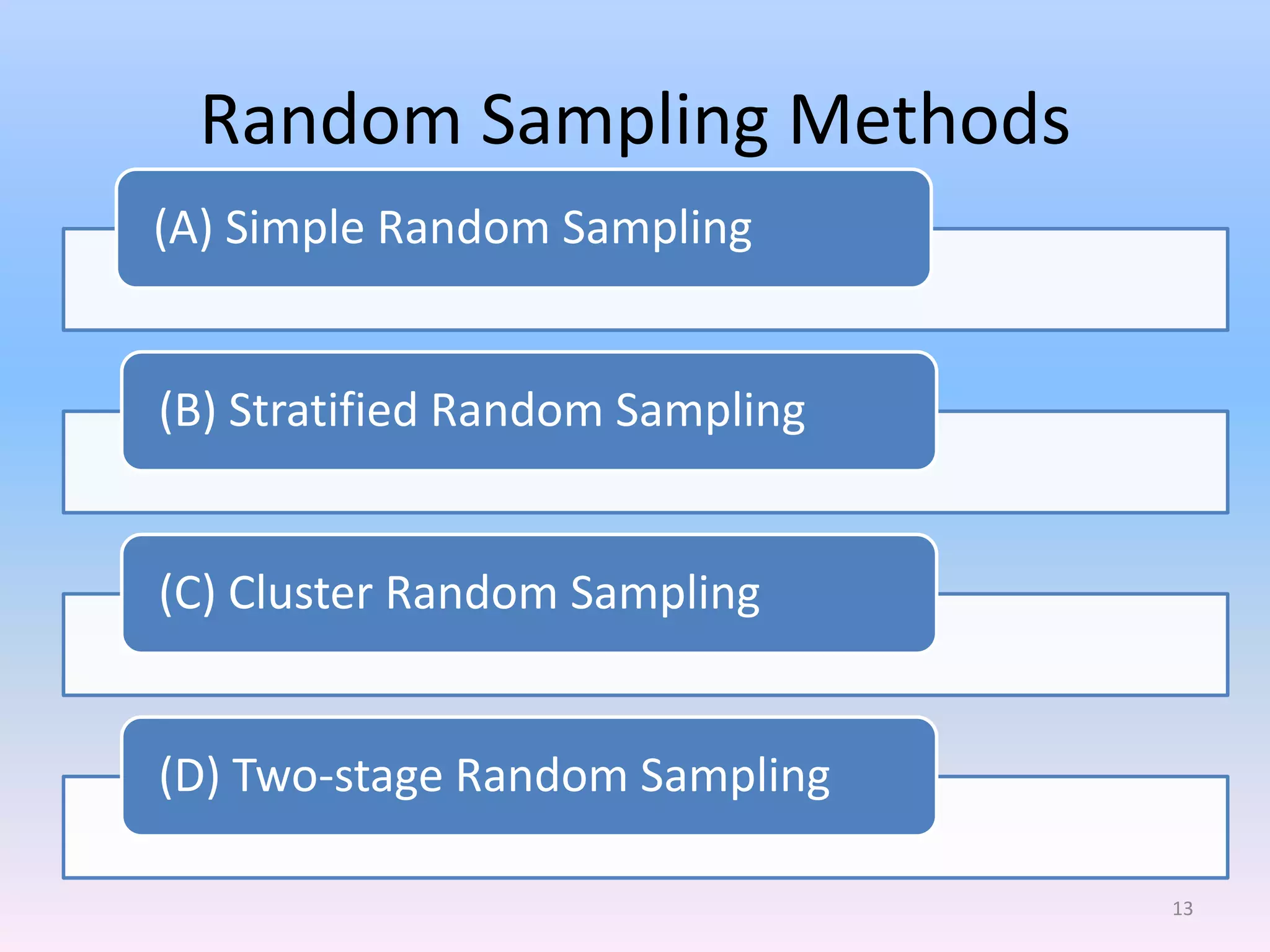 Random Sampling Methods

(A) Simple Random Sampling

(B) Stratified Random Sampling

(C) Cluster Random Sampling

(D) Two-stage Random Sampling

13